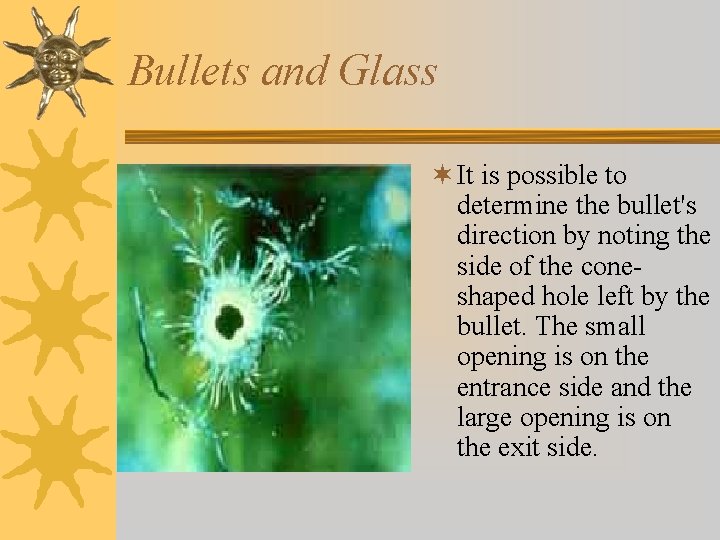 Bullets and Glass

It is possible to determine the bullet's direction by noting the side of the cone-shaped hole left by the bullet. The small opening is on the entrance side and the large opening is on the exit side.